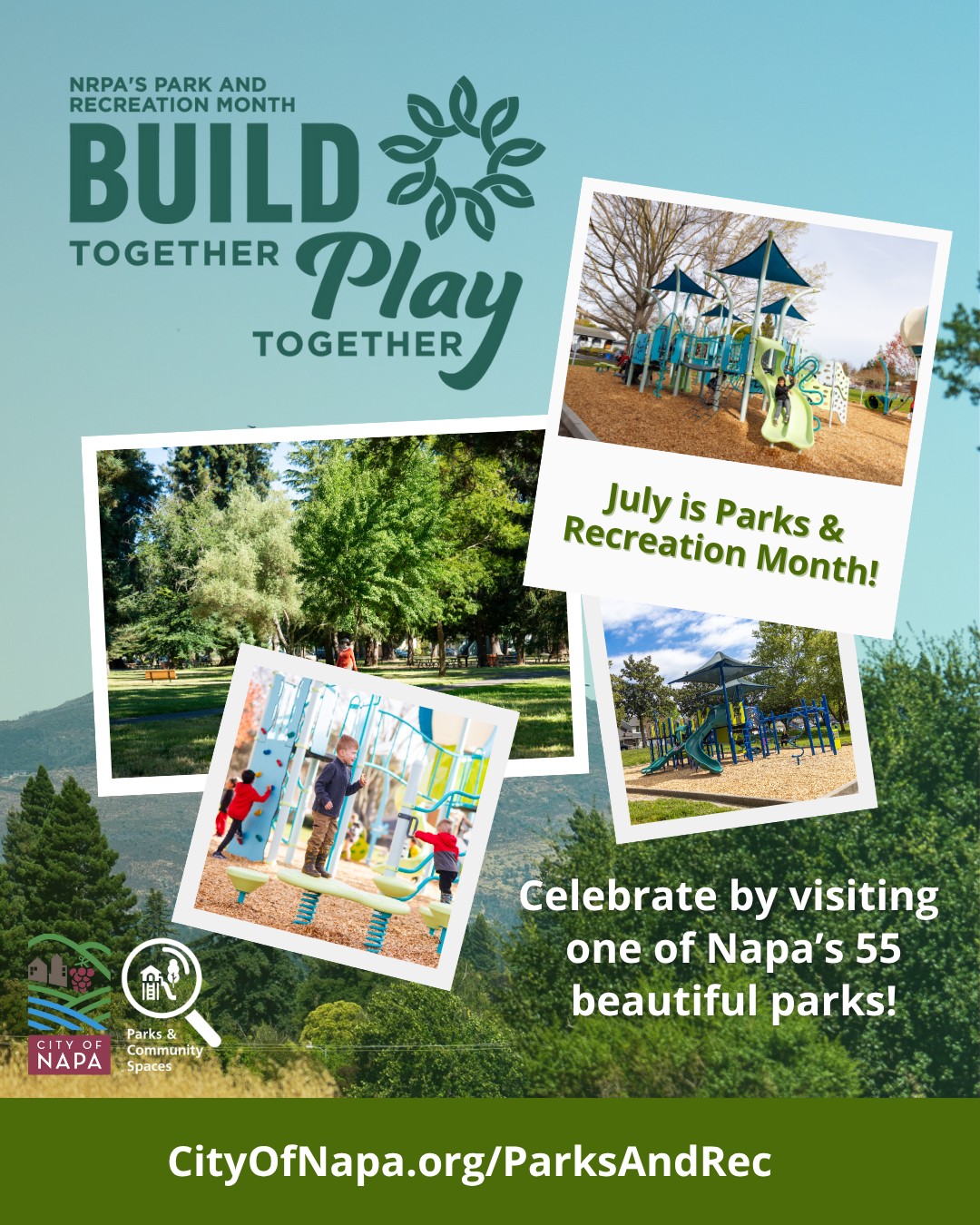 NRPA'S PARK AND RECREATION MONTH
BUILD TOGETHER Play TOGETHER

July is Parks & Recreation Month!

Celebrate by visiting one of Napa's 55 beautiful parks!

CITY OF NAPA

Parks & Community Spaces

CityOfNapa.org/ParksAndRec